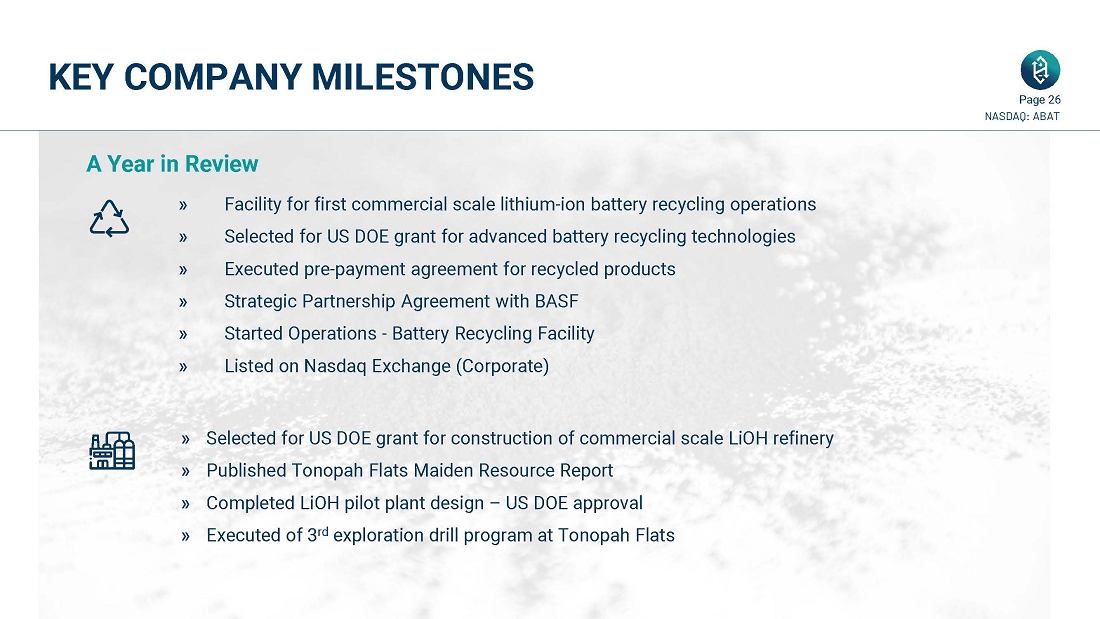 KEY COMPANY MILESTONES

Page 26
NASDAQ: ABAT

A Year in Review

» Facility for first commercial scale lithium-ion battery recycling operations
» Selected for US DOE grant for advanced battery recycling technologies
» Executed pre-payment agreement for recycled products
» Strategic Partnership Agreement with BASF
» Started Operations - Battery Recycling Facility
» Listed on Nasdaq Exchange (Corporate)

» Selected for US DOE grant for construction of commercial scale LiOH refinery
» Published Tonopah Flats Maiden Resource Report
» Completed LiOH pilot plant design – US DOE approval
» Executed of 3$^{rd}$ exploration drill program at Tonopah Flats